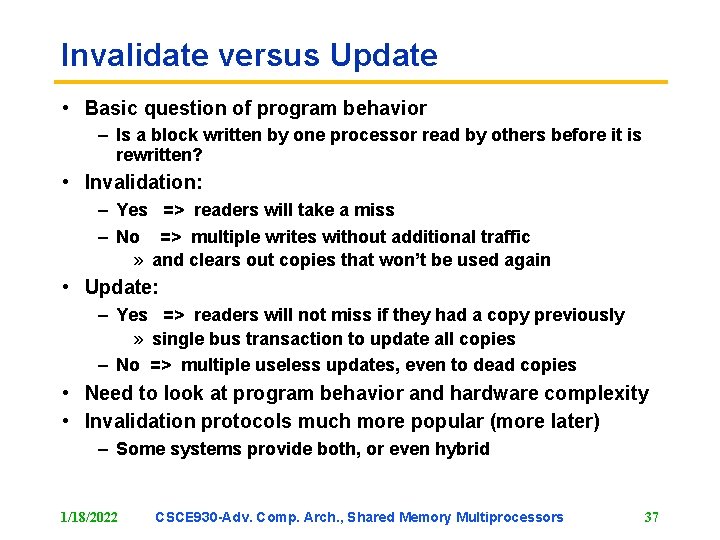 Invalidate versus Update

• Basic question of program behavior
– Is a block written by one processor read by others before it is rewritten?

• Invalidation:
– Yes => readers will take a miss
– No => multiple writes without additional traffic
» and clears out copies that won't be used again

• Update:
– Yes => readers will not miss if they had a copy previously
» single bus transaction to update all copies
– No => multiple useless updates, even to dead copies

• Need to look at program behavior and hardware complexity

• Invalidation protocols much more popular (more later)
– Some systems provide both, or even hybrid

1/18/2022 CSCE930-Adv. Comp. Arch., Shared Memory Multiprocessors 37